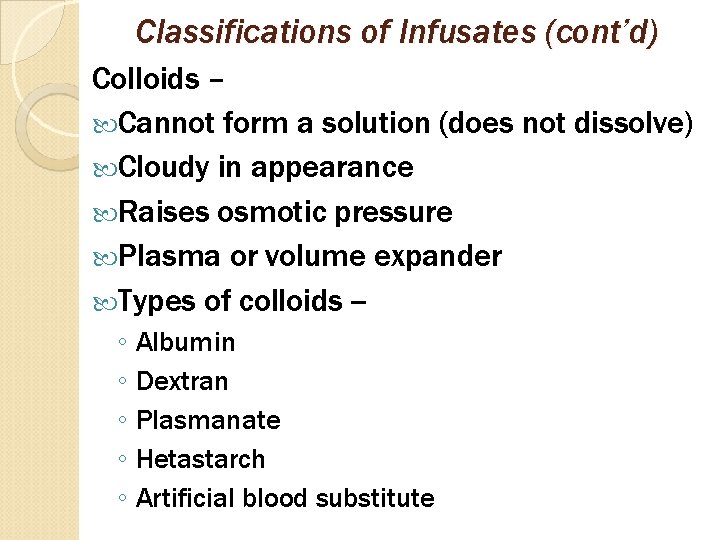 Classifications of Infusates (cont'd)

Colloids –

Cannot form a solution (does not dissolve)

Cloudy in appearance

Raises osmotic pressure

Plasma or volume expander

Types of colloids –

◦ Albumin
◦ Dextran
◦ Plasmanate
◦ Hetastarch
◦ Artificial blood substitute